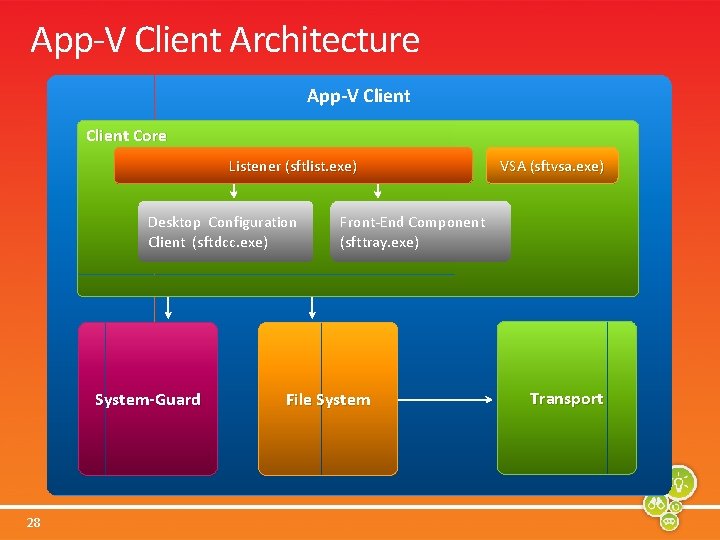 App-V Client Architecture

App-V Client

Client Core

Listener (sftlist.exe)

VSA (sftvsa.exe)

Desktop Configuration Client (sftdcc.exe)

Front-End Component (sfttray.exe)

System-Guard

File System

Transport

28